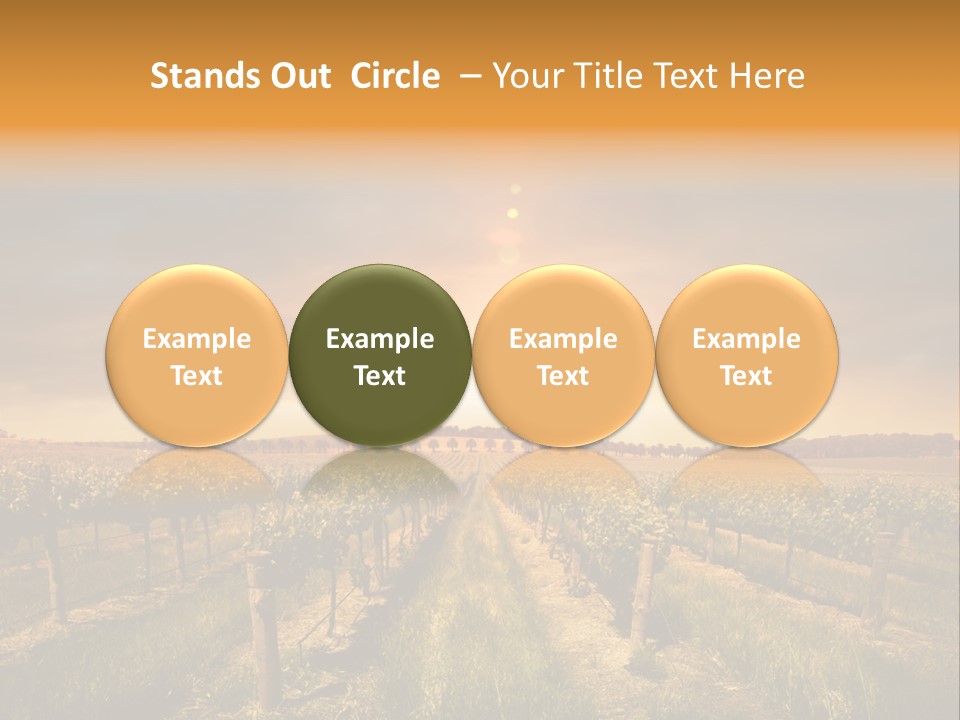 Stands Out Circle – Your Title Text Here

Example Text

Example Text

Example Text

Example Text